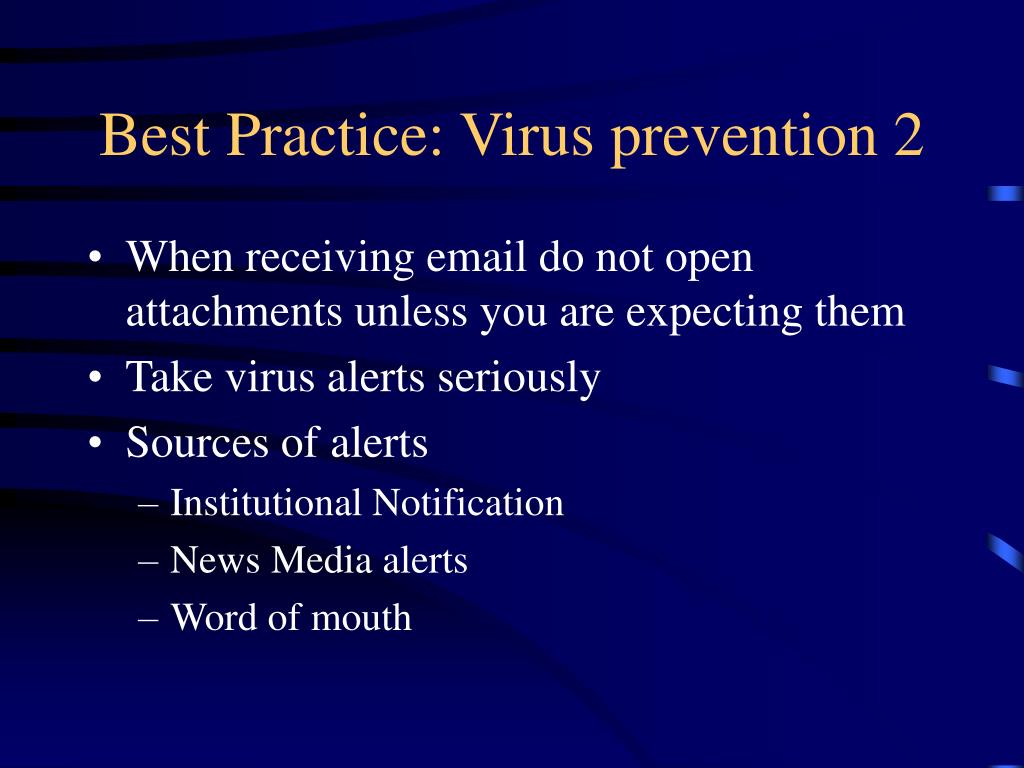 Best Practice: Virus prevention 2

• When receiving email do not open attachments unless you are expecting them
• Take virus alerts seriously
• Sources of alerts
– Institutional Notification
– News Media alerts
– Word of mouth